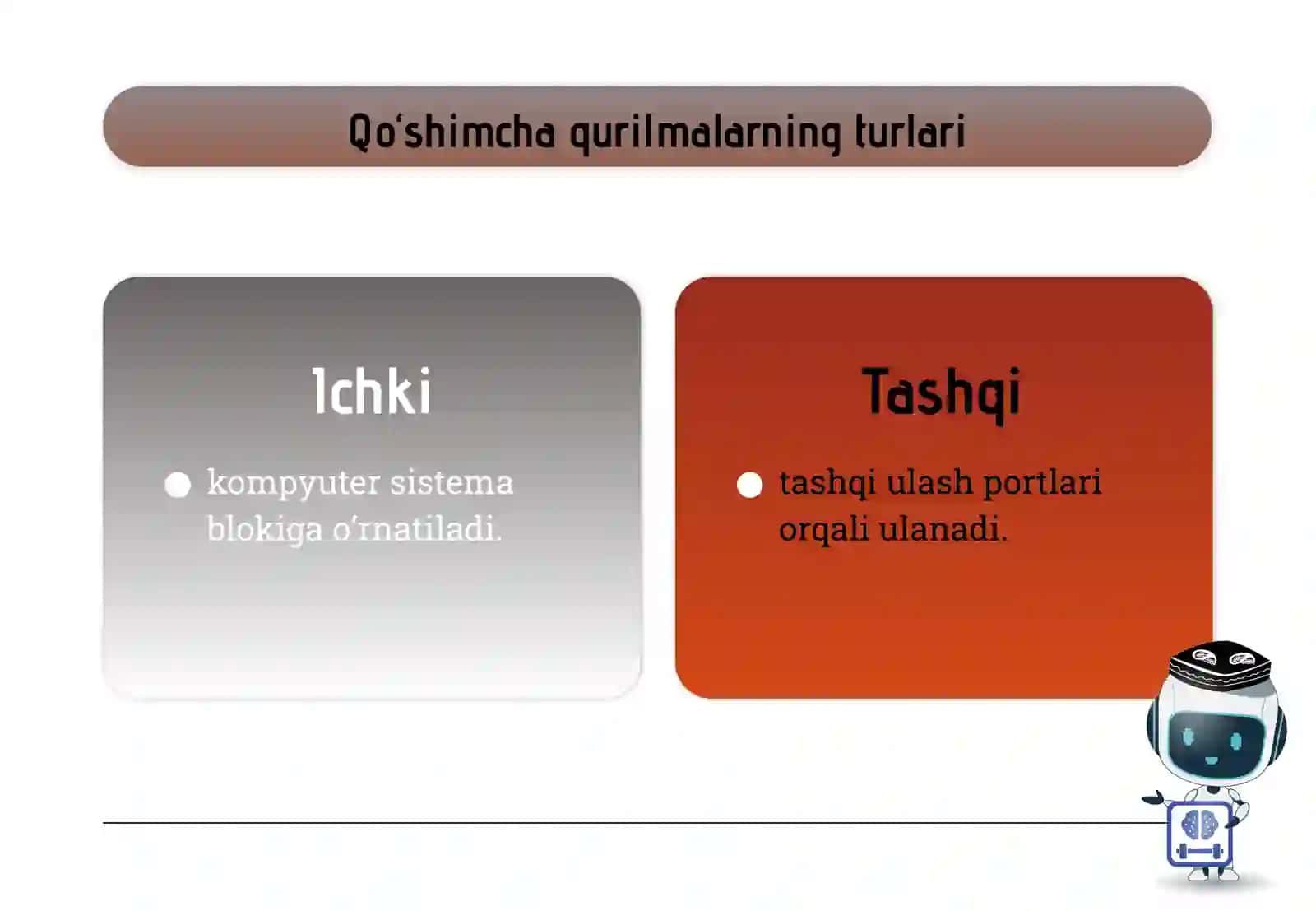 Qo‘shimcha qurilmalarning turlari

Ichki

kompyuter sistema blokiga o‘rnatiladi.

Tashqi

tashqi ulash portlari orqali ulanadi.